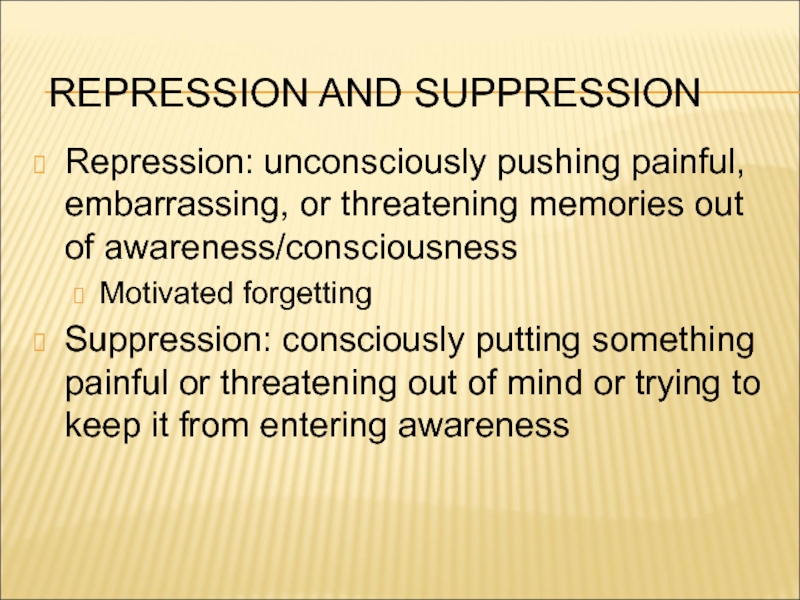 REPRESSION AND SUPPRESSION

Repression: unconsciously pushing painful, embarrassing, or threatening memories out of awareness/consciousness

Motivated forgetting

Suppression: consciously putting something painful or threatening out of mind or trying to keep it from entering awareness